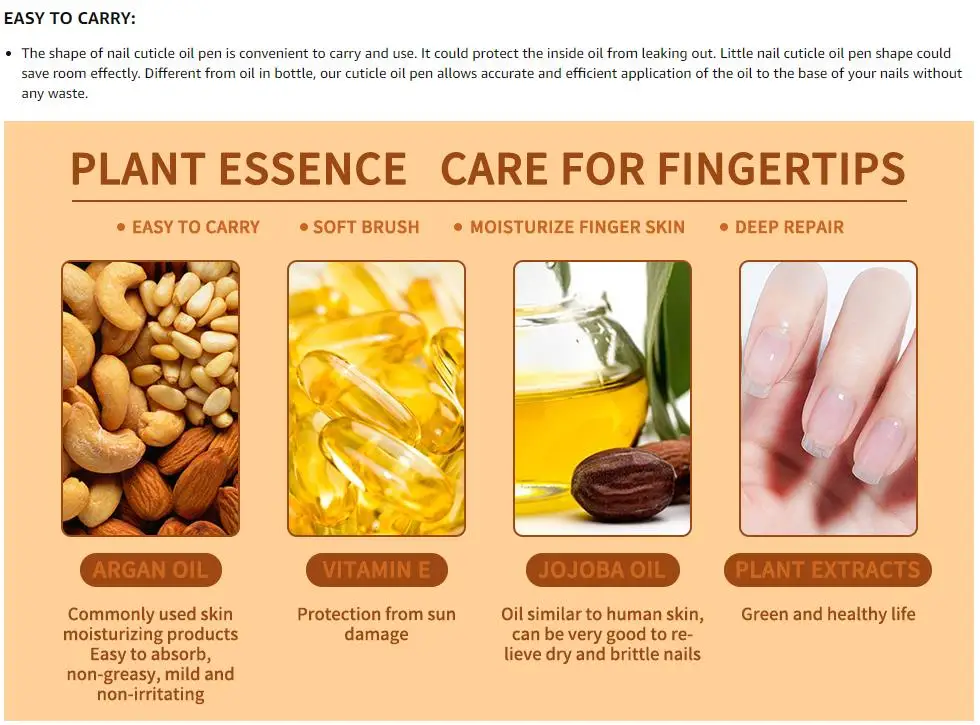 EASY TO CARRY:

• The shape of nail cuticle oil pen is convenient to carry and use. It could protect the inside oil from leaking out. Little nail cuticle oil pen shape could save room effectly. Different from oil in bottle, our cuticle oil pen allows accurate and efficient application of the oil to the base of your nails without any waste.

PLANT ESSENCE CARE FOR FINGERTIPS

• EASY TO CARRY • SOFT BRUSH • MOISTURIZE FINGER SKIN • DEEP REPAIR

ARGAN OIL

Commonly used skin moisturizing products Easy to absorb, non-greasy, mild and non-irritating

VITAMIN E

Protection from sun damage

JOJOBA OIL

Oil similar to human skin, can be very good to relieve dry and brittle nails

PLANT EXTRACTS

Green and healthy life